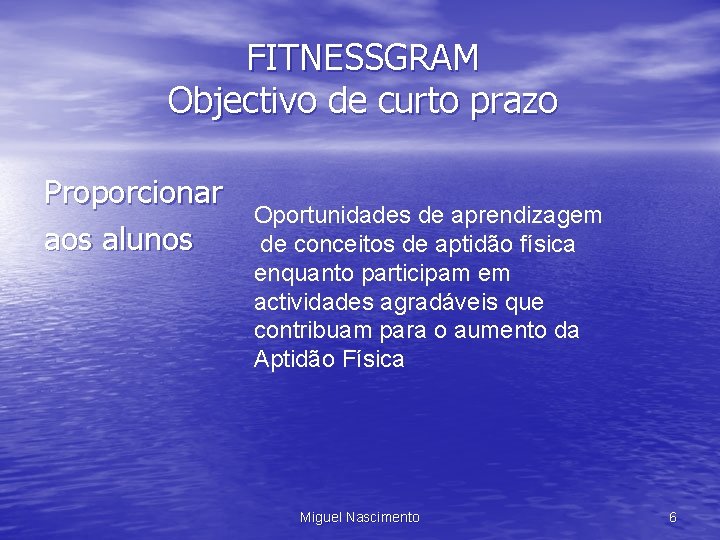 FITNESSGRAM
Objectivo de curto prazo

Proporcionar aos alunos

Oportunidades de aprendizagem de conceitos de aptidão física enquanto participam em actividades agradáveis que contribuam para o aumento da Aptidão Física

Miguel Nascimento

6